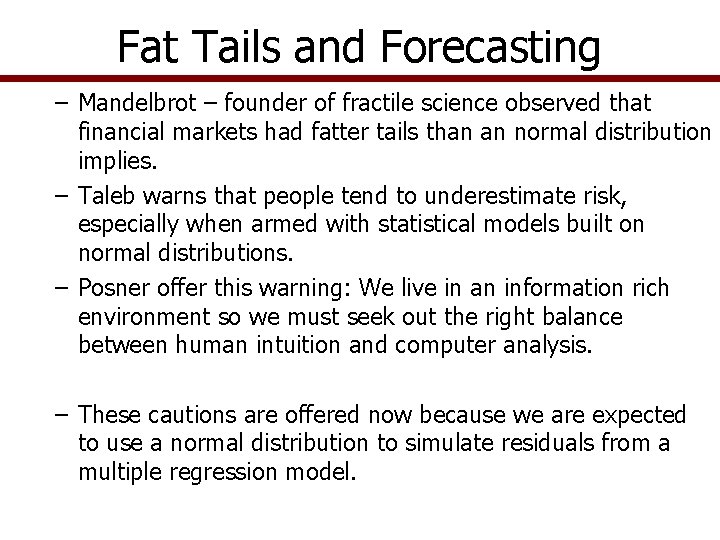 Fat Tails and Forecasting

– Mandelbrot – founder of fractile science observed that financial markets had fatter tails than an normal distribution implies.

– Taleb warns that people tend to underestimate risk, especially when armed with statistical models built on normal distributions.

– Posner offer this warning: We live in an information rich environment so we must seek out the right balance between human intuition and computer analysis.

– These cautions are offered now because we are expected to use a normal distribution to simulate residuals from a multiple regression model.